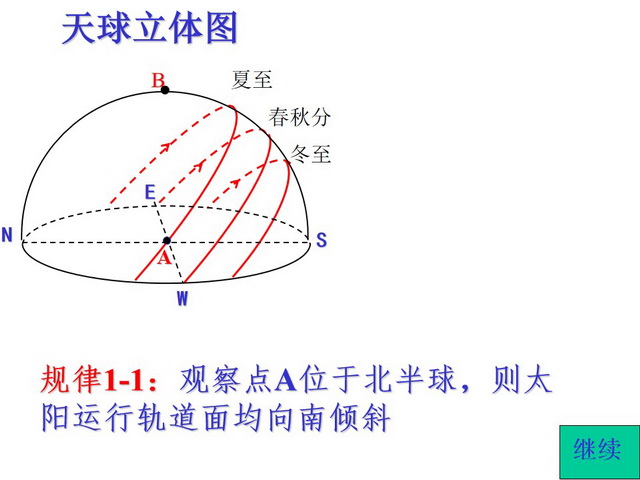 天球立体图

B

夏至

春秋分

冬至

E

N

S

A

W

规律1-1：观察点A位于北半球，则太阳运行轨道面均向南倾斜

继续